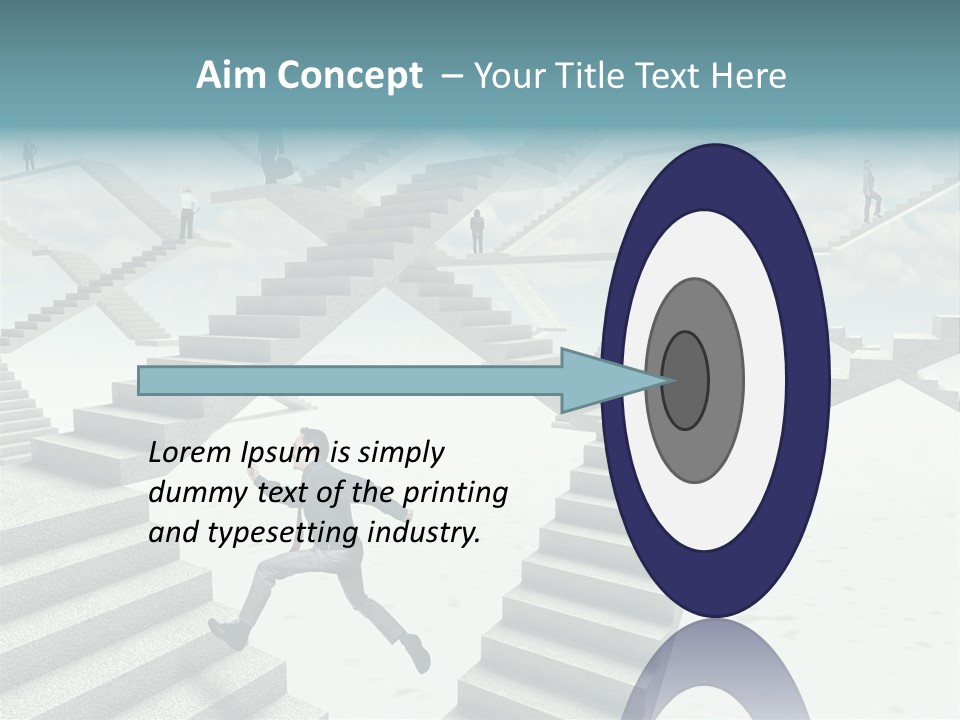 Aim Concept – Your Title Text Here

Lorem Ipsum is simply dummy text of the printing and typesetting industry.